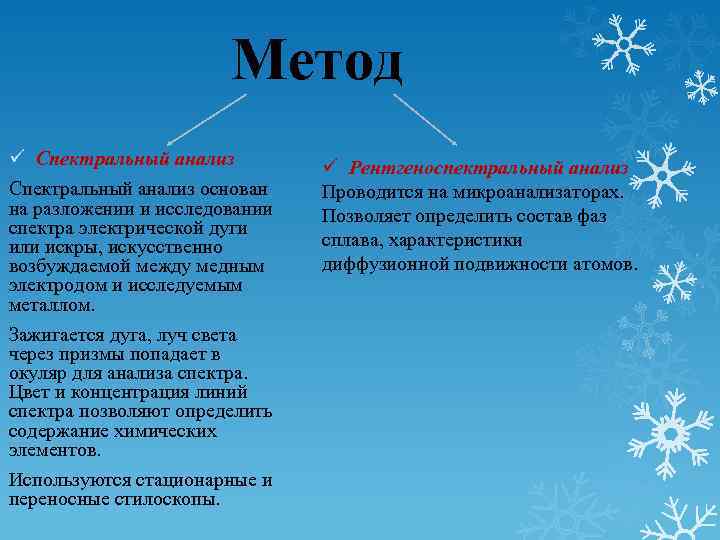 Метод

✓ Спектральный анализ

Спектральный анализ основан на разложении и исследовании спектра электрической дуги или искры, искусственно возбуждаемой между медным электродом и исследуемым металлом.

Зажигается дуга, луч света через призмы попадает в окуляр для анализа спектра. Цвет и концентрация линий спектра позволяют определить содержание химических элементов.

Используются стационарные и переносные стилоскопы.

✓ Рентгеноспектральный анализ

Проводится на микроанализаторах. Позволяет определить состав фаз сплава, характеристики диффузионной подвижности атомов.